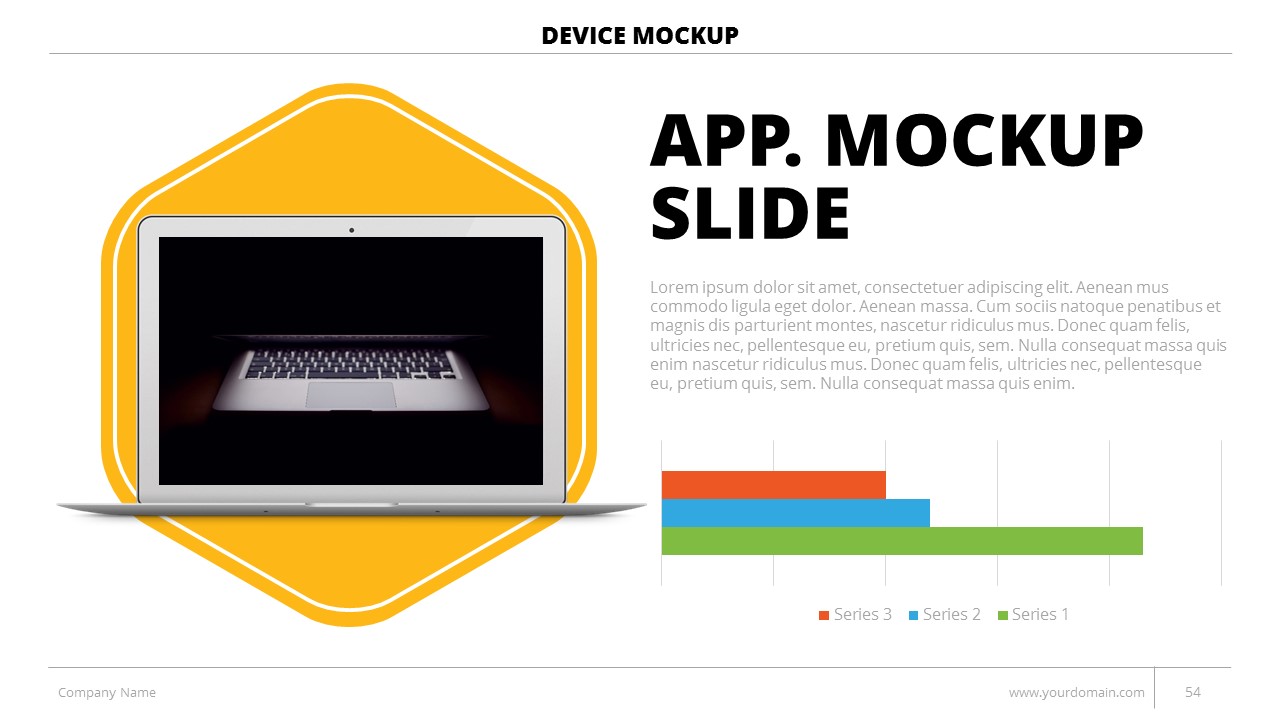 DEVICE MOCKUP

APP. MOCKUP SLIDE

Lorem ipsum dolor sit amet, consectetuer adipiscing elit. Aenean mus commodo ligula eget dolor. Aenean massa. Cum sociis natoque penatibus et magnis dis parturient montes, nascetur ridiculus mus. Donec quam felis, ultricies nec, pellentesque eu, pretium quis, sem. Nulla consequat massa quis enim nascetur ridiculus mus. Donec quam felis, ultricies nec, pellentesque eu, pretium quis, sem. Nulla consequat massa quis enim.

Series 3 Series 2 Series 1

Company Name

www.yourdomain.com

54